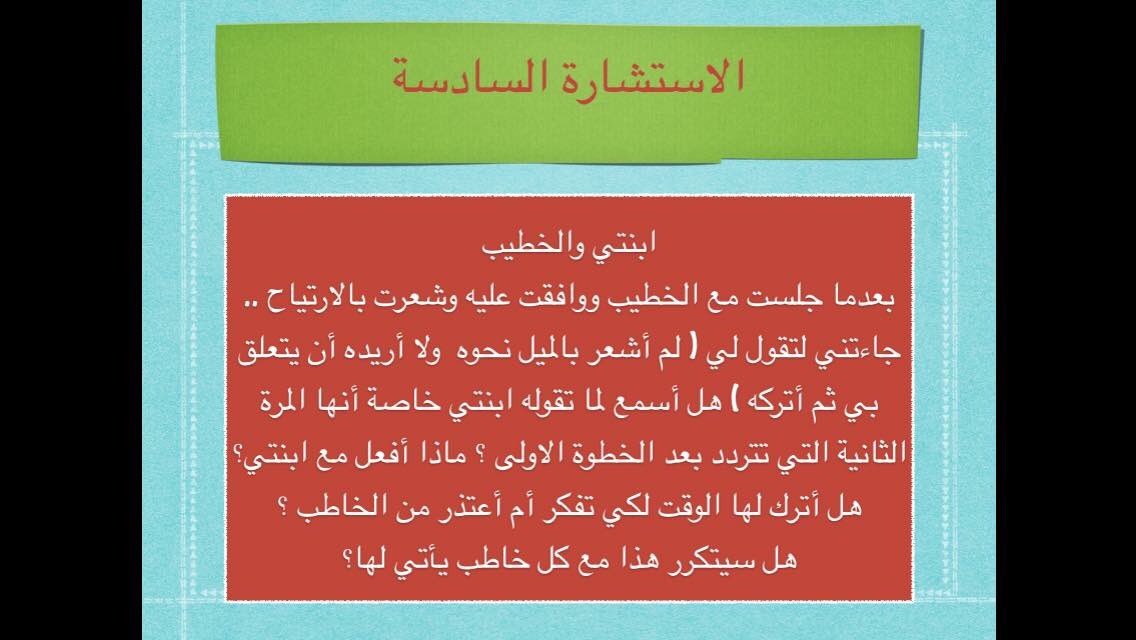 الاستشارة السادسة

ابنتي والخطيب
بعدما جلست مع الخطيب ووافقت عليه وشعرت بالارتياح ..
جاءتني لتقول لي ( لم أشعر بالميل نحوه ولا أريده أن يتعلق بي ثم أتركه ) هل أسمع لما تقوله ابنتي خاصة أنها المرة الثانية التي تتردد بعد الخطوة الاولى ؟ ماذا أفعل مع ابنتي؟
هل أترك لها الوقت لكي تفكر أم أعتذر من الخاطب ؟
هل سيتكرر هذا مع كل خاطب يأتي لها؟